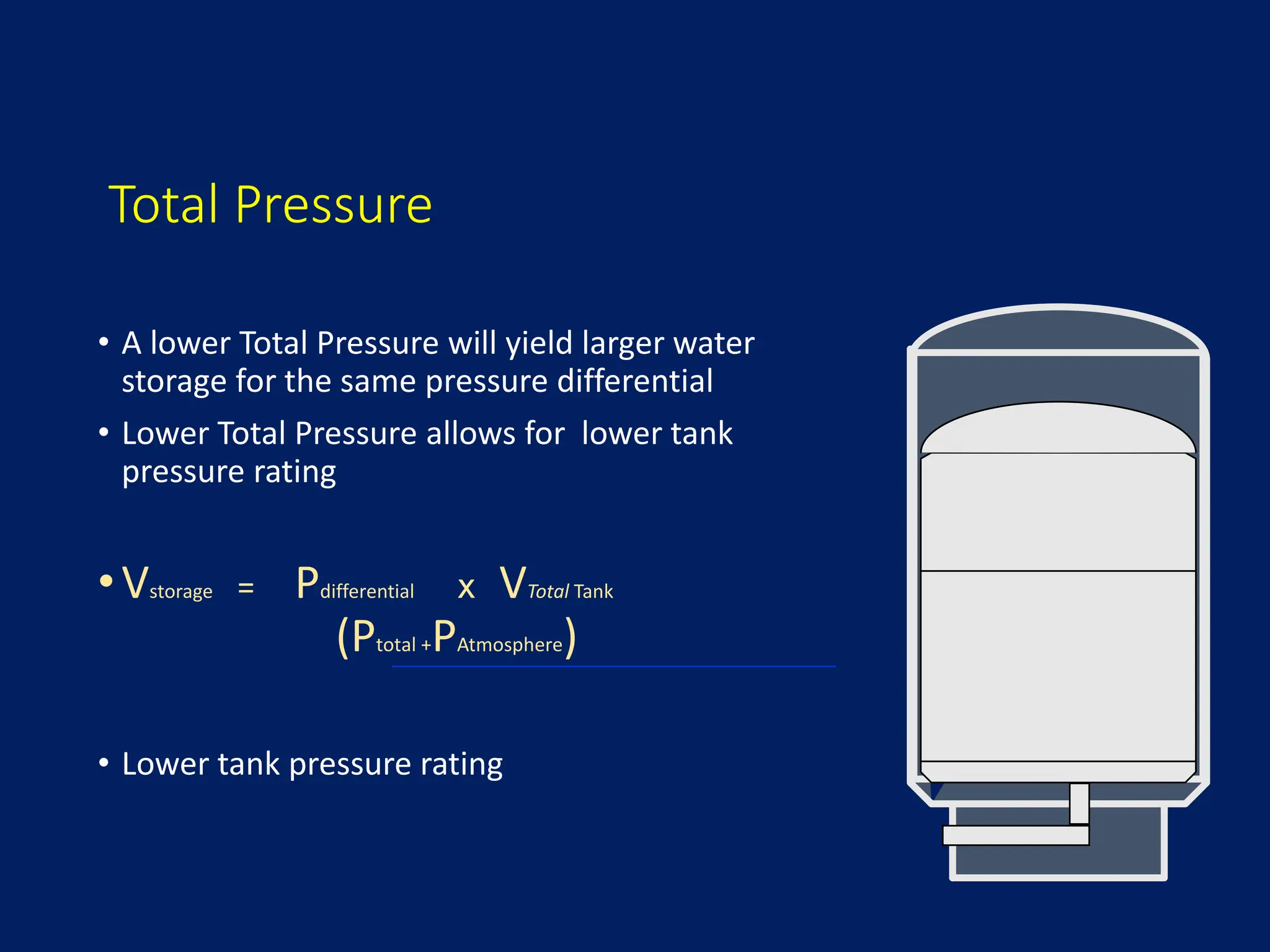 Total Pressure

• A lower Total Pressure will yield larger water storage for the same pressure differential

• Lower Total Pressure allows for lower tank pressure rating

• $V_{storage} = P_{differential} \times V_{Total\ Tank}$
$(P_{total} + P_{Atmosphere})$

• Lower tank pressure rating